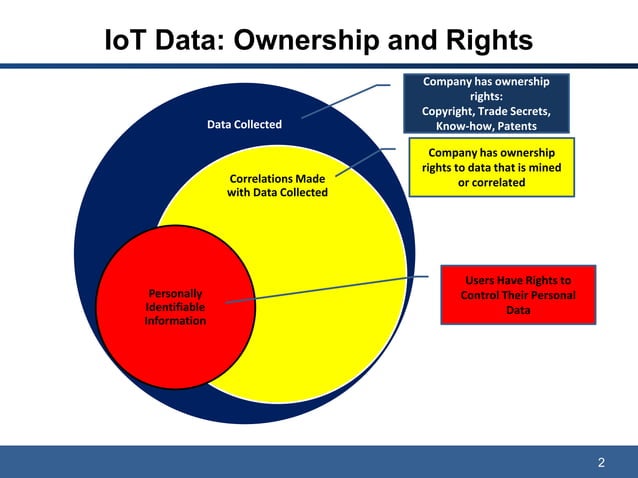 IoT Data: Ownership and Rights

Data Collected

Company has ownership rights: Copyright, Trade Secrets, Know-how, Patents

Correlations Made with Data Collected

Company has ownership rights to data that is mined or correlated

Personally Identifiable Information

Users Have Rights to Control Their Personal Data

2